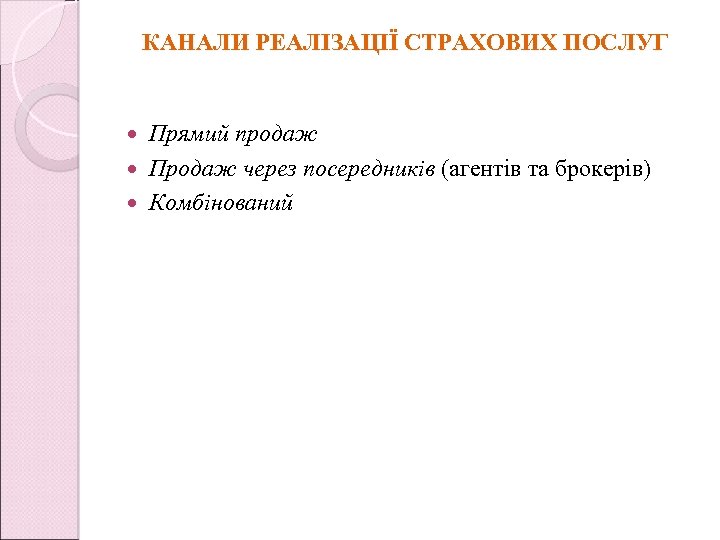 КАНАЛИ РЕАЛІЗАЦІЇ СТРАХОВИХ ПОСЛУГ

- Прямий продаж
- Продаж через посередників (агентів та брокерів)
- Комбінований